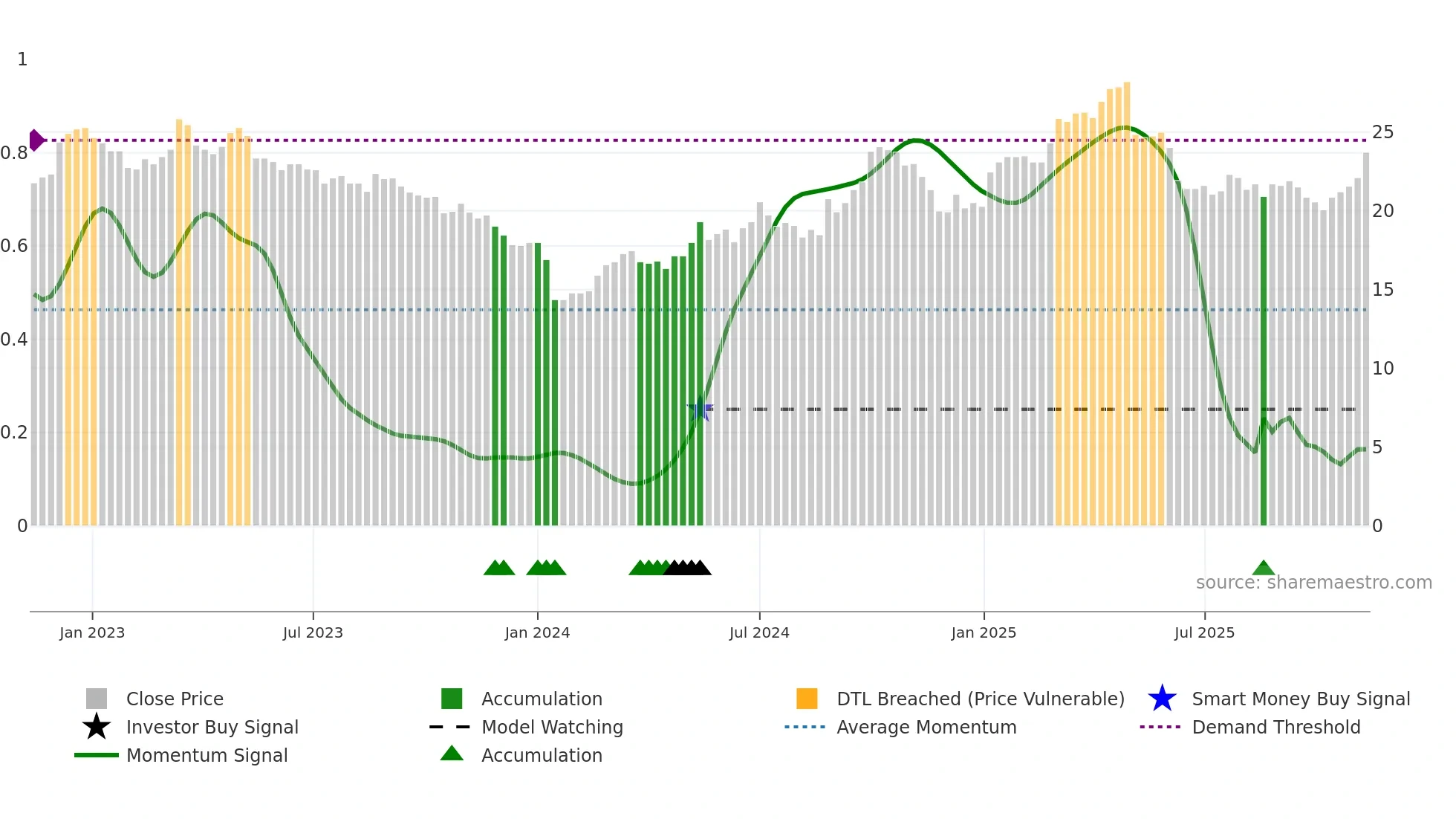 1
0.8
0.6
0.4
0.2
0

25
20
15
10
5
0

source: sharemaestro.com

Jan 2023
Jul 2023
Jan 2024
Jul 2024
Jan 2025
Jul 2025

Close Price
Investor Buy Signal
Momentum Signal
Accumulation
Model Watching
Accumulation
DTL Breached (Price Vulnerable)
Average Momentum
Smart Money Buy Signal
Demand Threshold